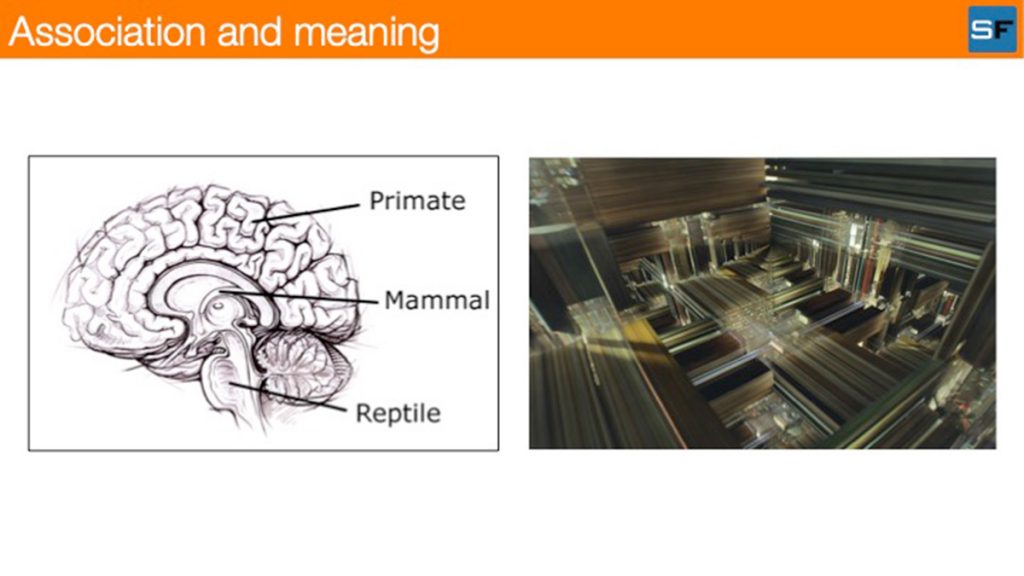 Association and meaning

SF

Primate

Mammal

Reptile